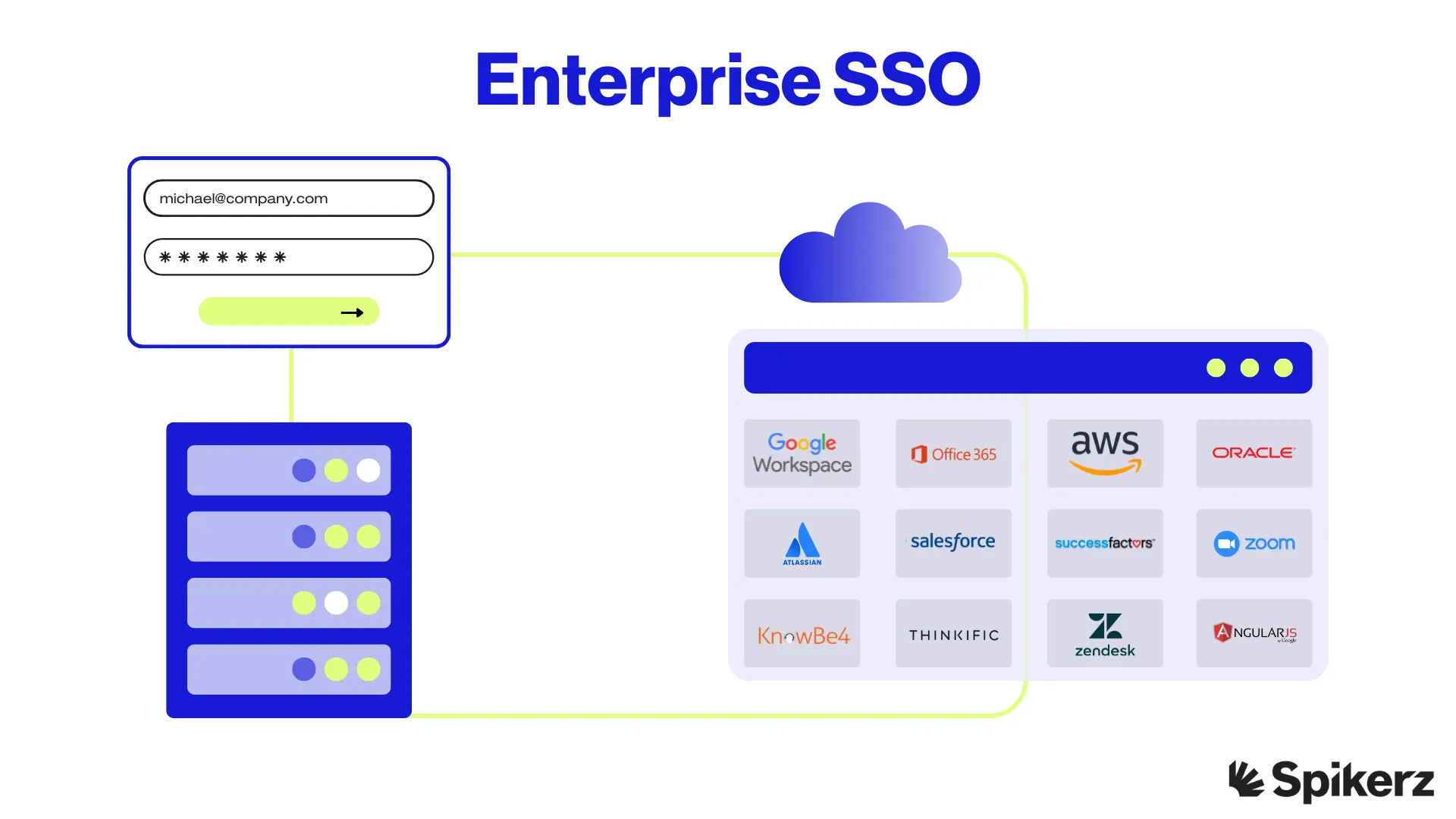 Enterprise SSO

michael@company.com

*******

Google Workspace

Office 365

aws

ORACLE

ATLASSIAN

salesforce

successfactors

zoom

KnowBe4

THINKIFIC

zendesk

ANGULARJS by Google

Spikerz